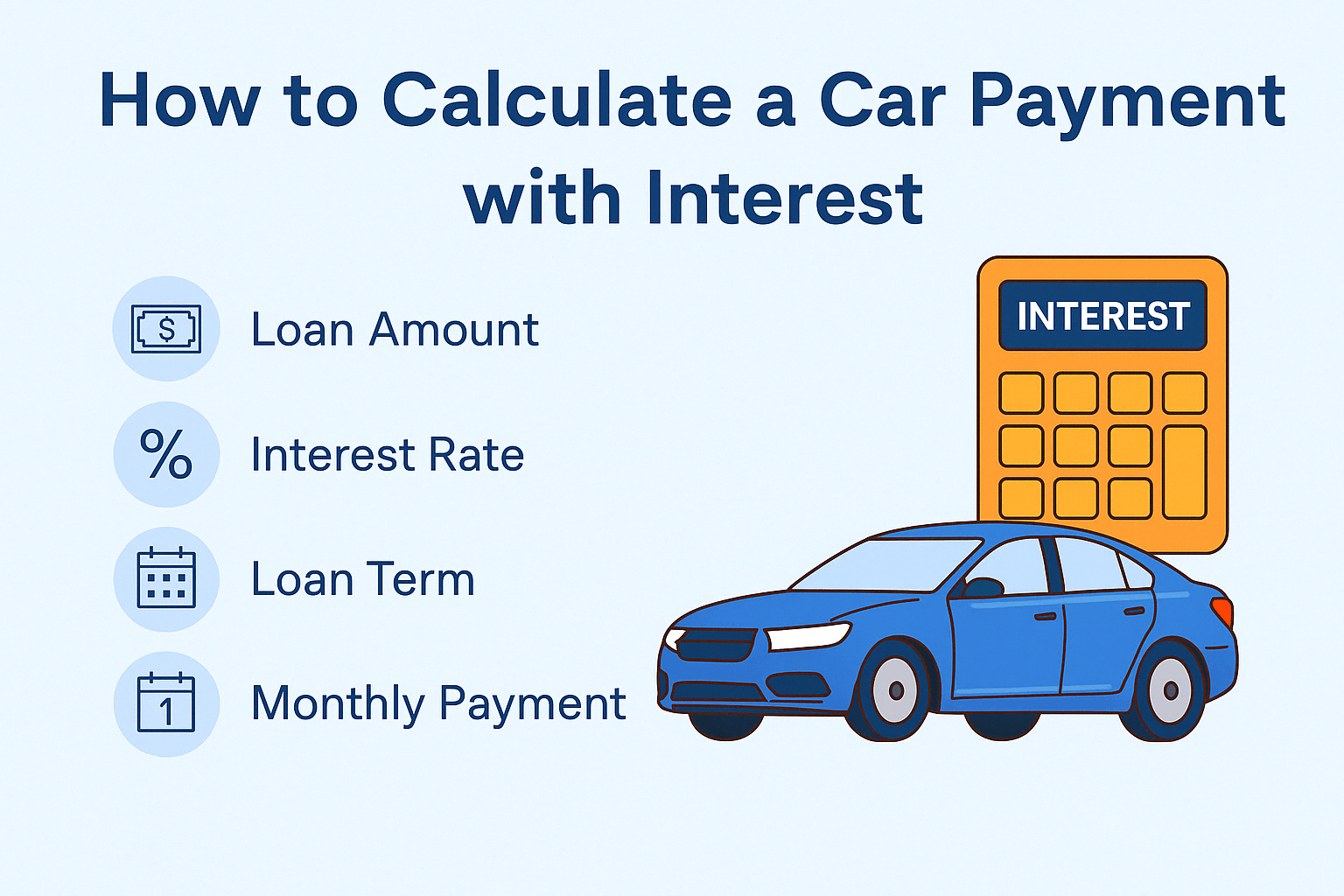 How to Calculate a Car Payment with Interest

$ Loan Amount

% Interest Rate

Loan Term

1 Monthly Payment

INTEREST